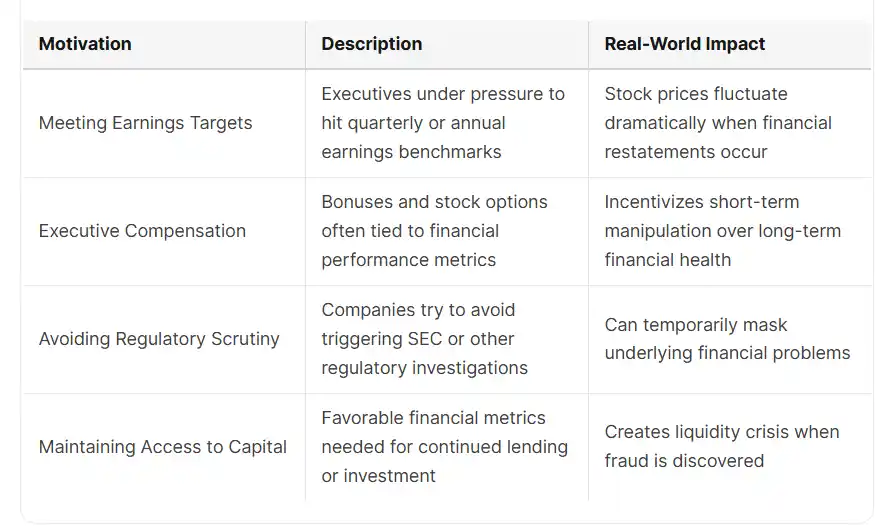 | Motivation | Description | Real-World Impact |
|---|---|---|
| Meeting Earnings Targets | Executives under pressure to hit quarterly or annual earnings benchmarks | Stock prices fluctuate dramatically when financial restatements occur |
| Executive Compensation | Bonuses and stock options often tied to financial performance metrics | Incentivizes short-term manipulation over long-term financial health |
| Avoiding Regulatory Scrutiny | Companies try to avoid triggering SEC or other regulatory investigations | Can temporarily mask underlying financial problems |
| Maintaining Access to Capital | Favorable financial metrics needed for continued lending or investment | Creates liquidity crisis when fraud is discovered |